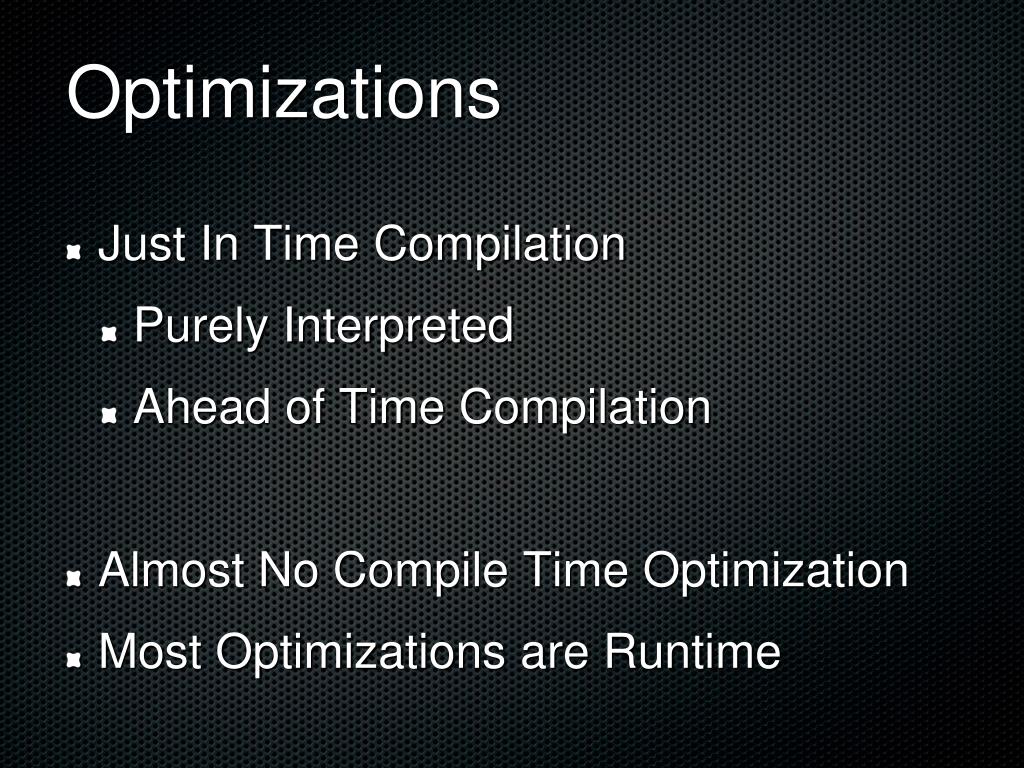 Optimizations

Just In Time Compilation

Purely Interpreted

Ahead of Time Compilation

Almost No Compile Time Optimization

Most Optimizations are Runtime